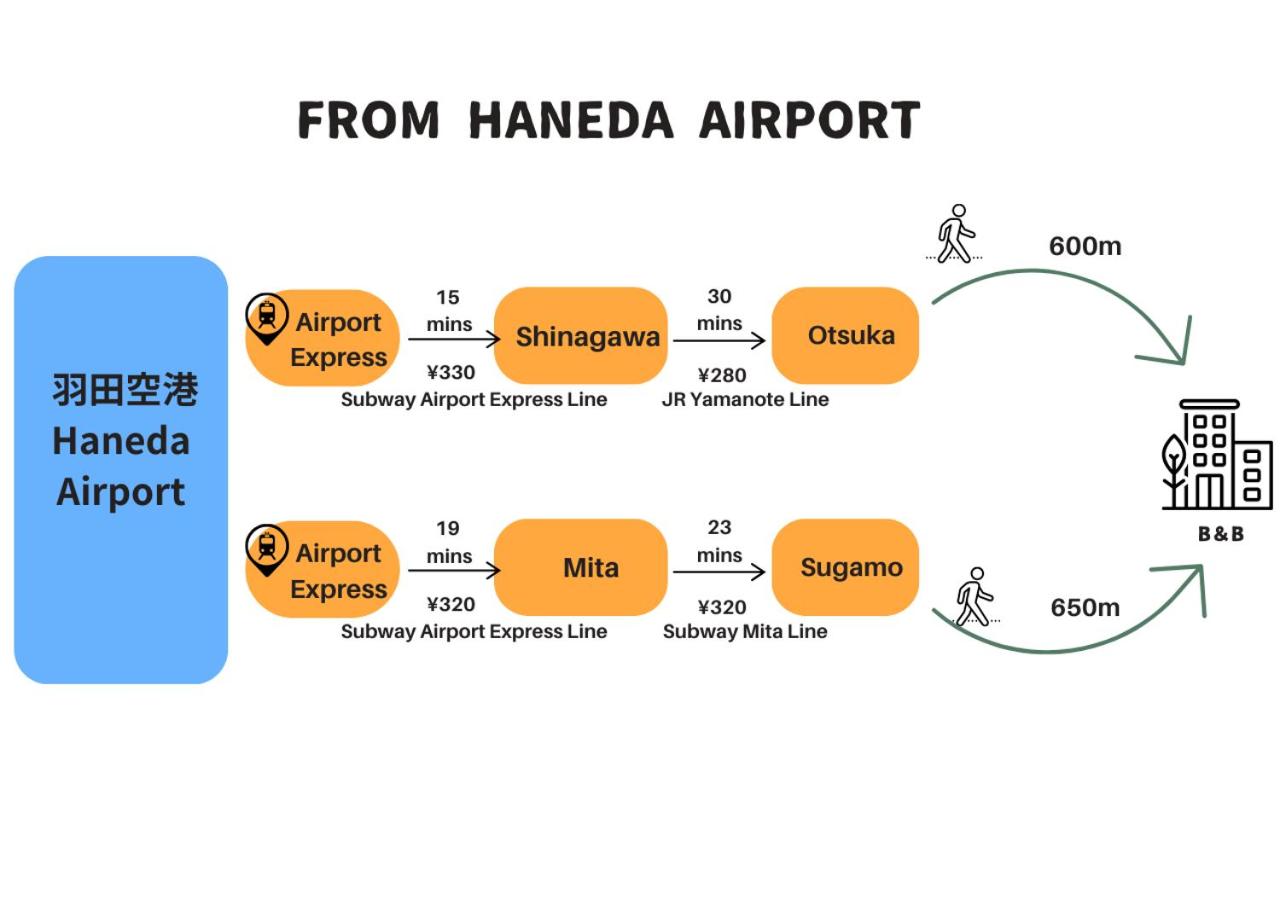 FROM HANEDA AIRPORT

羽田空港
Haneda
Airport

Airport Express

15 mins

¥330

Subway Airport Express Line

Shinagawa

30 mins

¥280

JR Yamanote Line

Otsuka

600m

Airport Express

19 mins

¥320

Subway Airport Express Line

Mita

23 mins

¥320

Subway Mita Line

Sugamo

650m

B&B